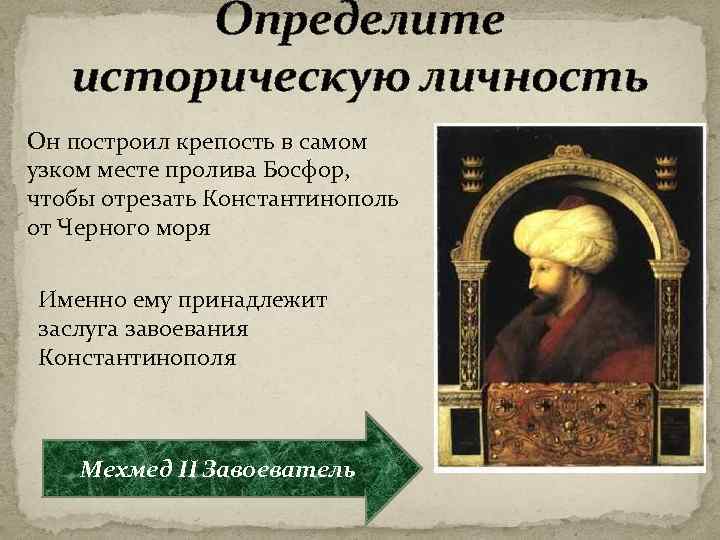 Определите историческую личность

Он построил крепость в самом узком месте пролива Босфор, чтобы отрезать Константинополь от Черного моря

Именно ему принадлежит заслуга завоевания Константинополя

Мехмед II Завоеватель